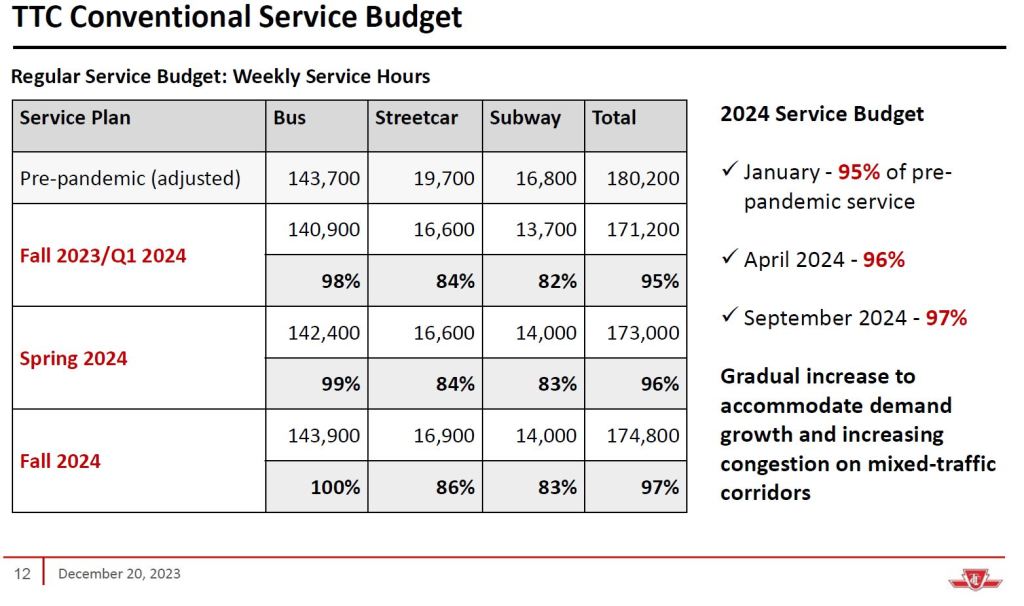 TTC Conventional Service Budget

Regular Service Budget: Weekly Service Hours

| Service Plan | Bus | Streetcar | Subway | Total |
|---|---|---|---|---|
| Pre-pandemic (adjusted) | 143,700 | 19,700 | 16,800 | 180,200 |
| Fall 2023/Q1 2024 | 140,900 | 16,600 | 13,700 | 171,200 |
| | 98% | 84% | 82% | 95% |
| Spring 2024 | 142,400 | 16,600 | 14,000 | 173,000 |
| | 99% | 84% | 83% | 96% |
| Fall 2024 | 143,900 | 16,900 | 14,000 | 174,800 |
| | 100% | 86% | 83% | 97% |

2024 Service Budget

✓ January - 95% of pre-pandemic service

✓ April 2024 - 96%

✓ September 2024 - 97%

Gradual increase to accommodate demand growth and increasing congestion on mixed-traffic corridors

12 December 20, 2023